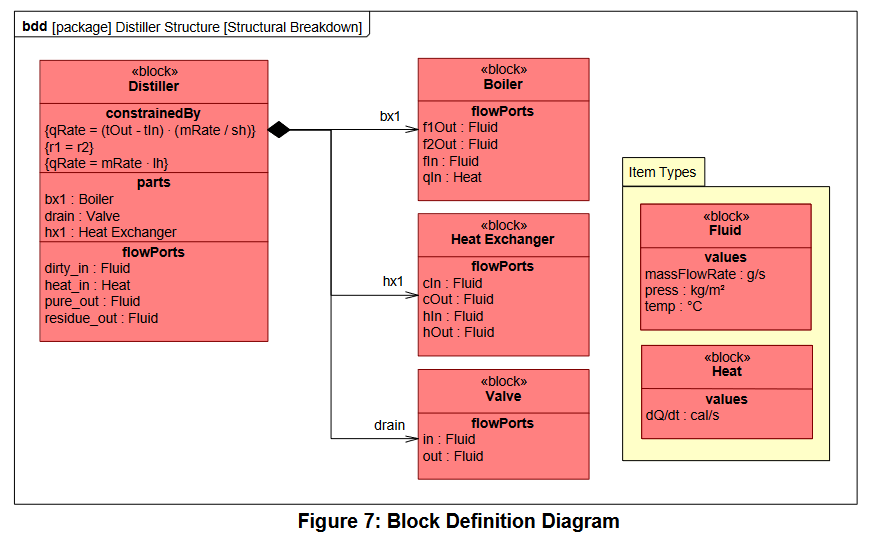 bdd [package] Distiller Structure [Structural Breakdown]

«block»
Distiller

constrainedBy
{qRate = (tOut - tIn) · (mRate / sh)}
{r1 = r2}
{qRate = mRate · lh}

parts
bx1 : Boiler
drain : Valve
hx1 : Heat Exchanger

flowPorts
dirty_in : Fluid
heat_in : Heat
pure_out : Fluid
residue_out : Fluid

bx1

hx1

drain

«block»
Boiler

flowPorts
f1Out : Fluid
f2Out : Fluid
fIn : Fluid
qIn : Heat

«block»
Heat Exchanger

flowPorts
cIn : Fluid
cOut : Fluid
hIn : Fluid
hOut : Fluid

«block»
Valve

flowPorts
in : Fluid
out : Fluid

Item Types

«block»
Fluid

values
massFlowRate : g/s
press : kg/m²
temp : °C

«block»
Heat

values
dQ/dt : cal/s

Figure 7: Block Definition Diagram